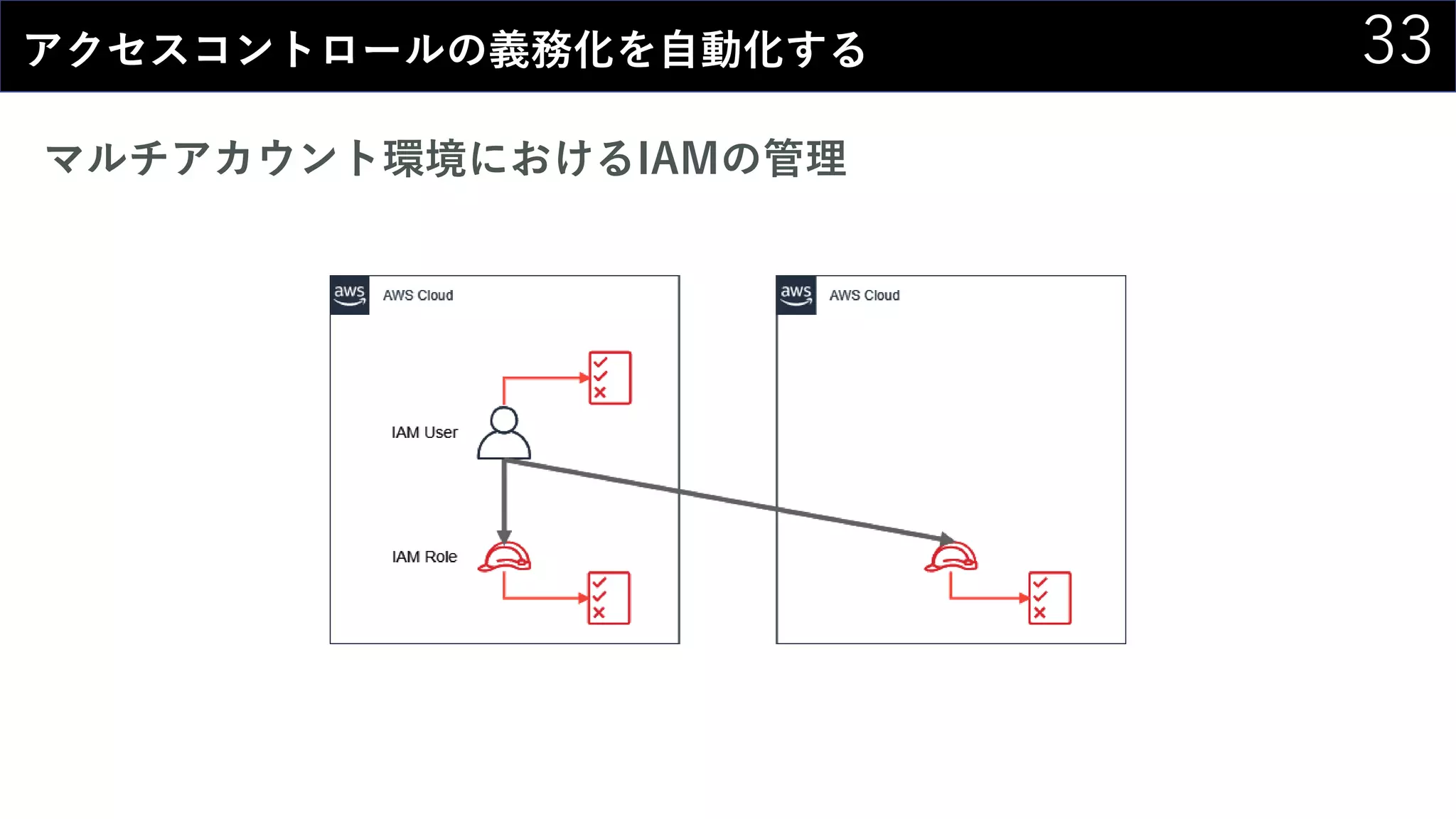 アクセスコントロールの義務化を自動化する

33

マルチアカウント環境におけるIAMの管理

aws AWS Cloud

IAM User

IAM Role

aws AWS Cloud